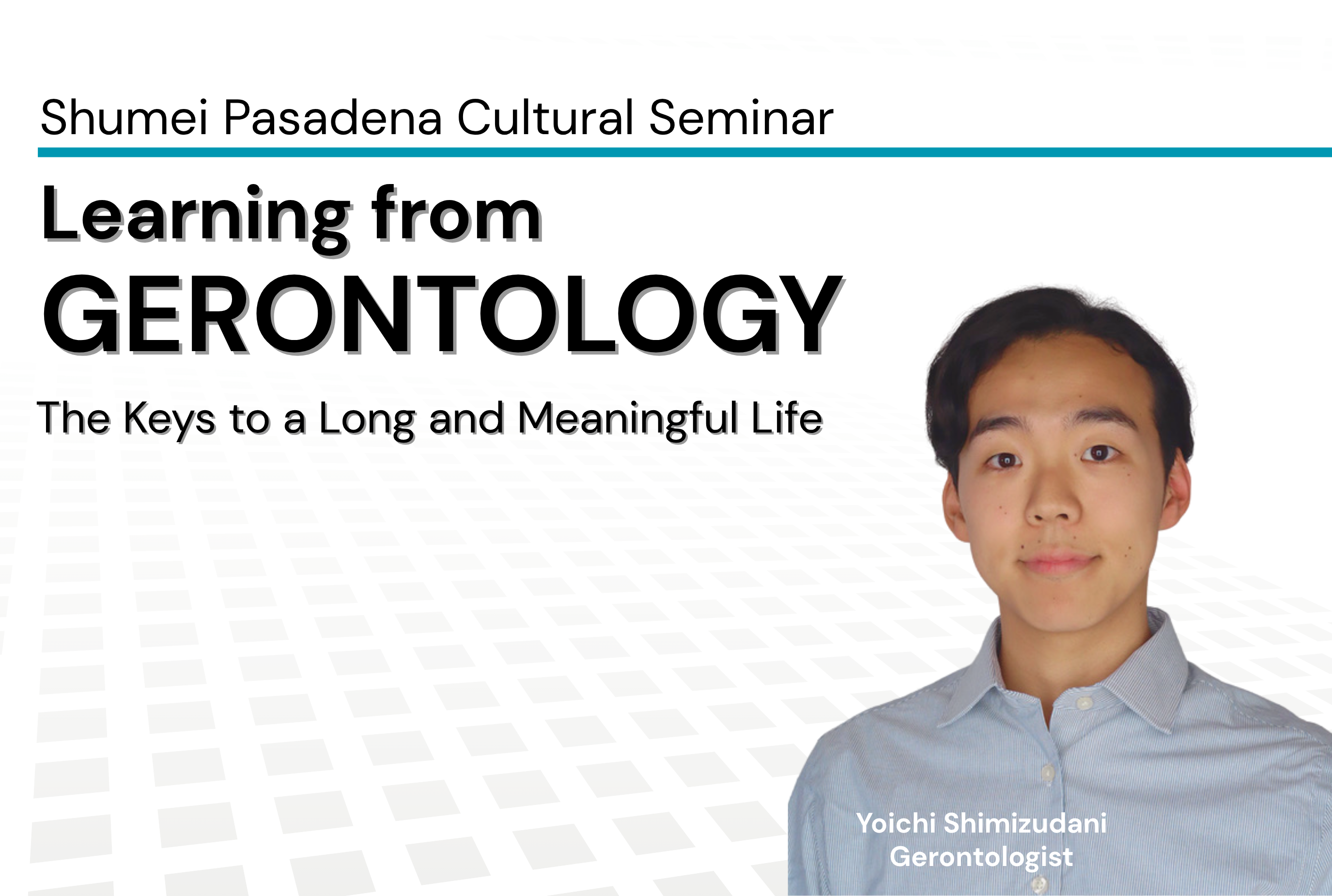 Shumei Pasadena Cultural Seminar

Learning from GERONTOLOGY

The Keys to a Long and Meaningful Life

Yoichi Shimizudani
Gerontologist